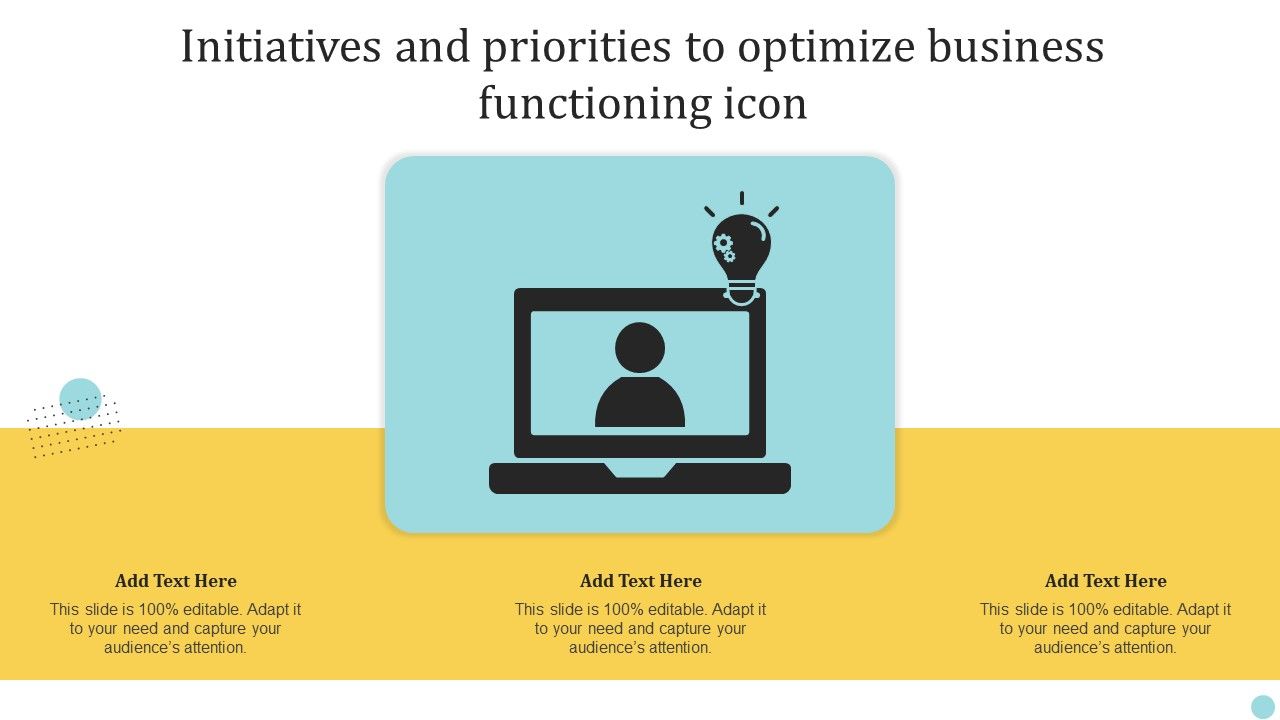 Initiatives and priorities to optimize business functioning icon

Add Text Here

This slide is 100% editable. Adapt it to your need and capture your audience's attention.

Add Text Here

This slide is 100% editable. Adapt it to your need and capture your audience's attention.

Add Text Here

This slide is 100% editable. Adapt it to your need and capture your audience's attention.